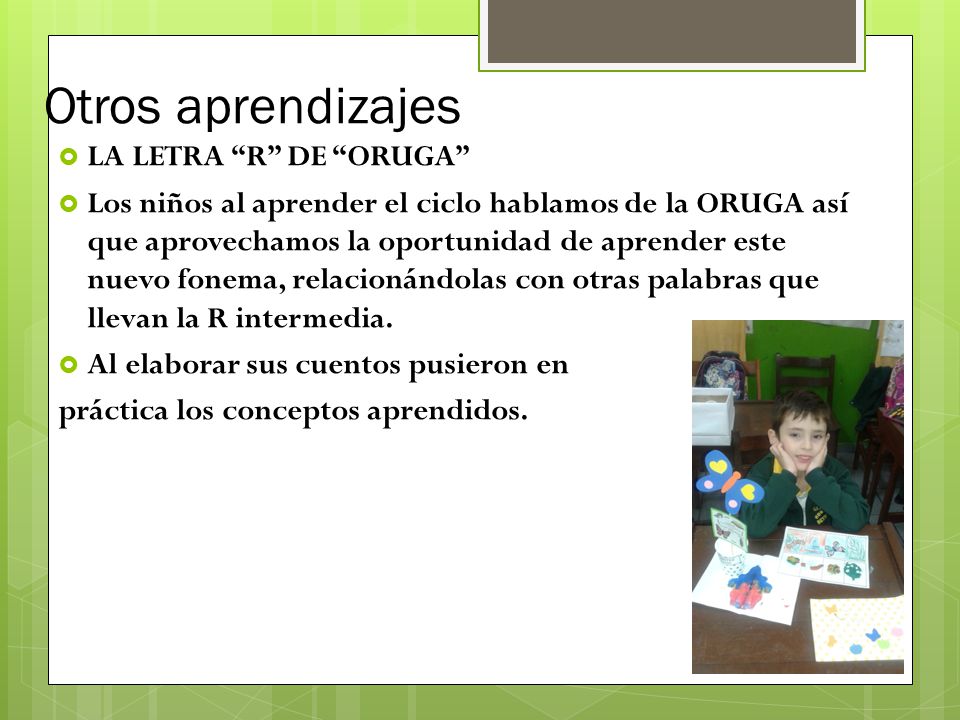 Otros aprendizajes

LA LETRA “R” DE “ORUGA”

Los niños al aprender el ciclo hablamos de la ORUGA así que aprovechamos la oportunidad de aprender este nuevo fonema, relacionándolas con otras palabras que llevan la R intermedia.

Al elaborar sus cuentos pusieron en práctica los conceptos aprendidos.